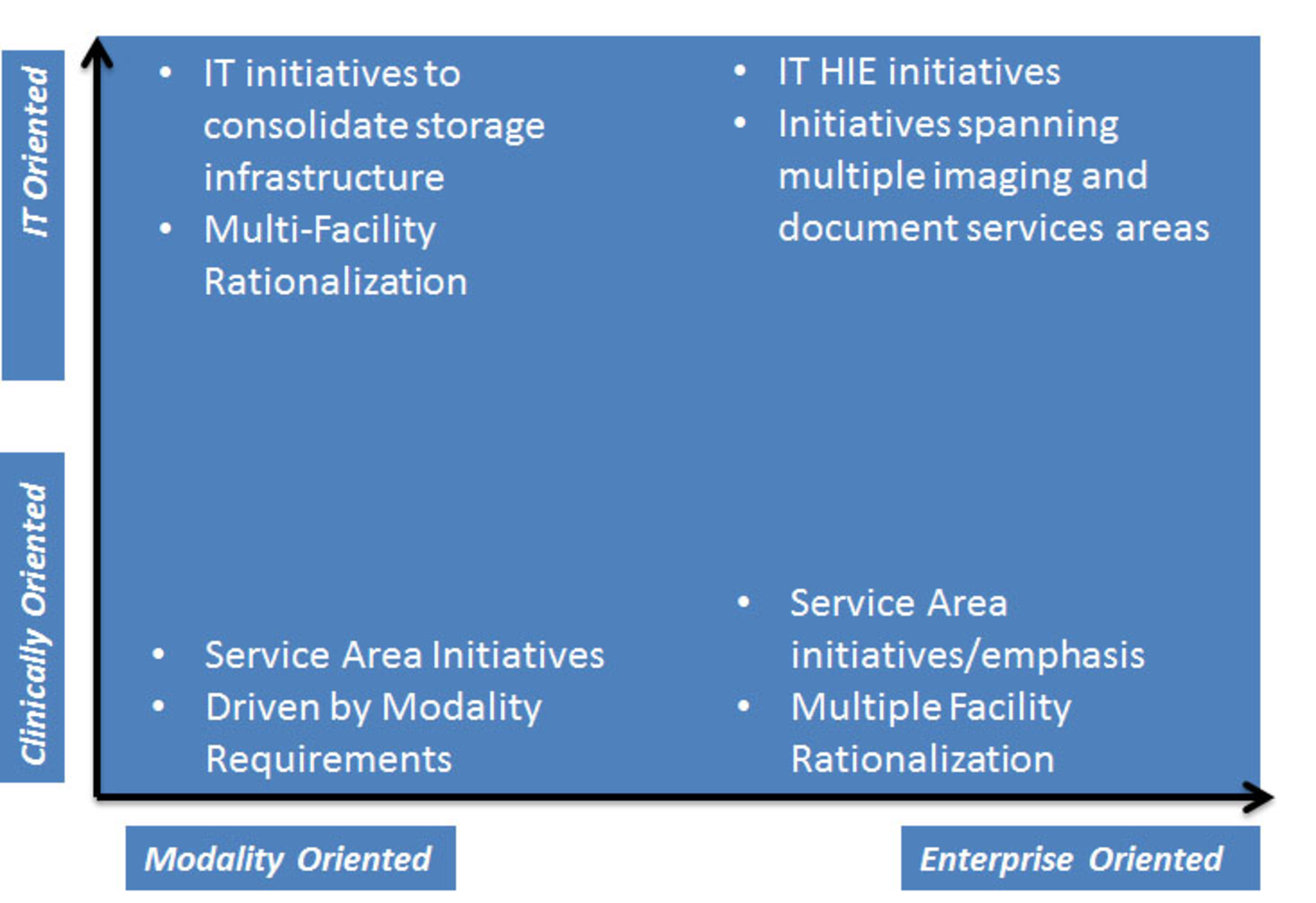 IT Oriented

Clinically Oriented

• IT initiatives to consolidate storage infrastructure
• Multi-Facility Rationalization

• IT HIE initiatives
• Initiatives spanning multiple imaging and document services areas

• Service Area Initiatives
• Driven by Modality Requirements

• Service Area initiatives/emphasis
• Multiple Facility Rationalization

Modality Oriented

Enterprise Oriented